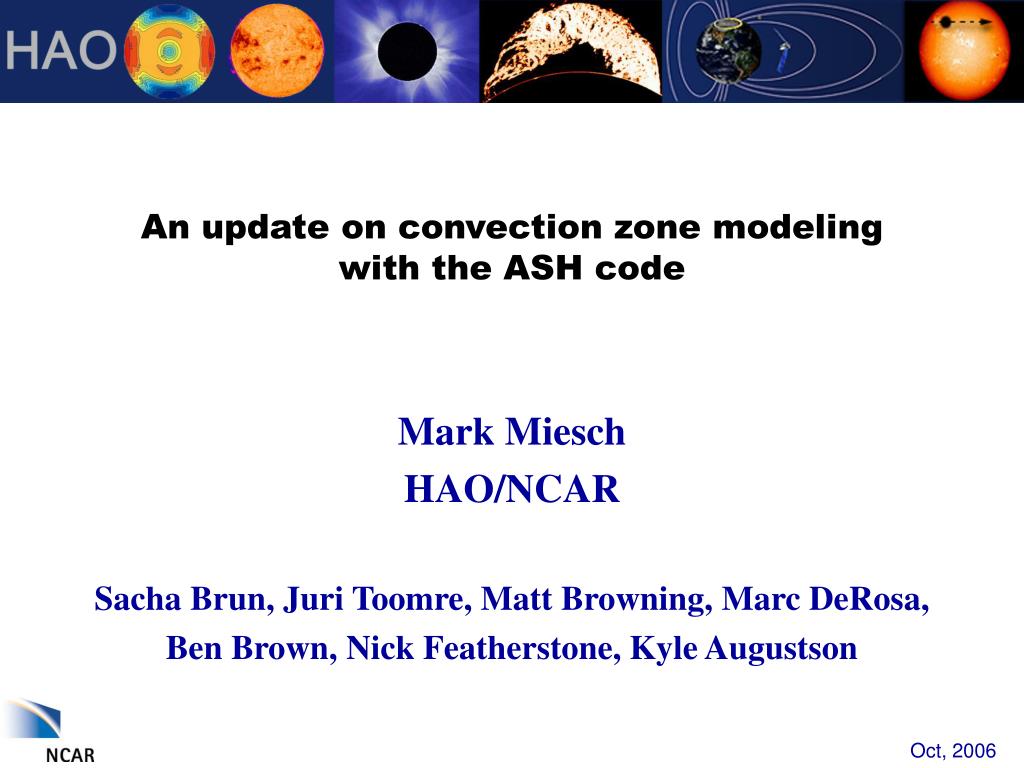 HAO

An update on convection zone modeling with the ASH code

Mark Miesch
HAO/NCAR

Sacha Brun, Juri Toomre, Matt Browning, Marc DeRosa, Ben Brown, Nick Featherstone, Kyle Augustson

NCAR

Oct, 2006